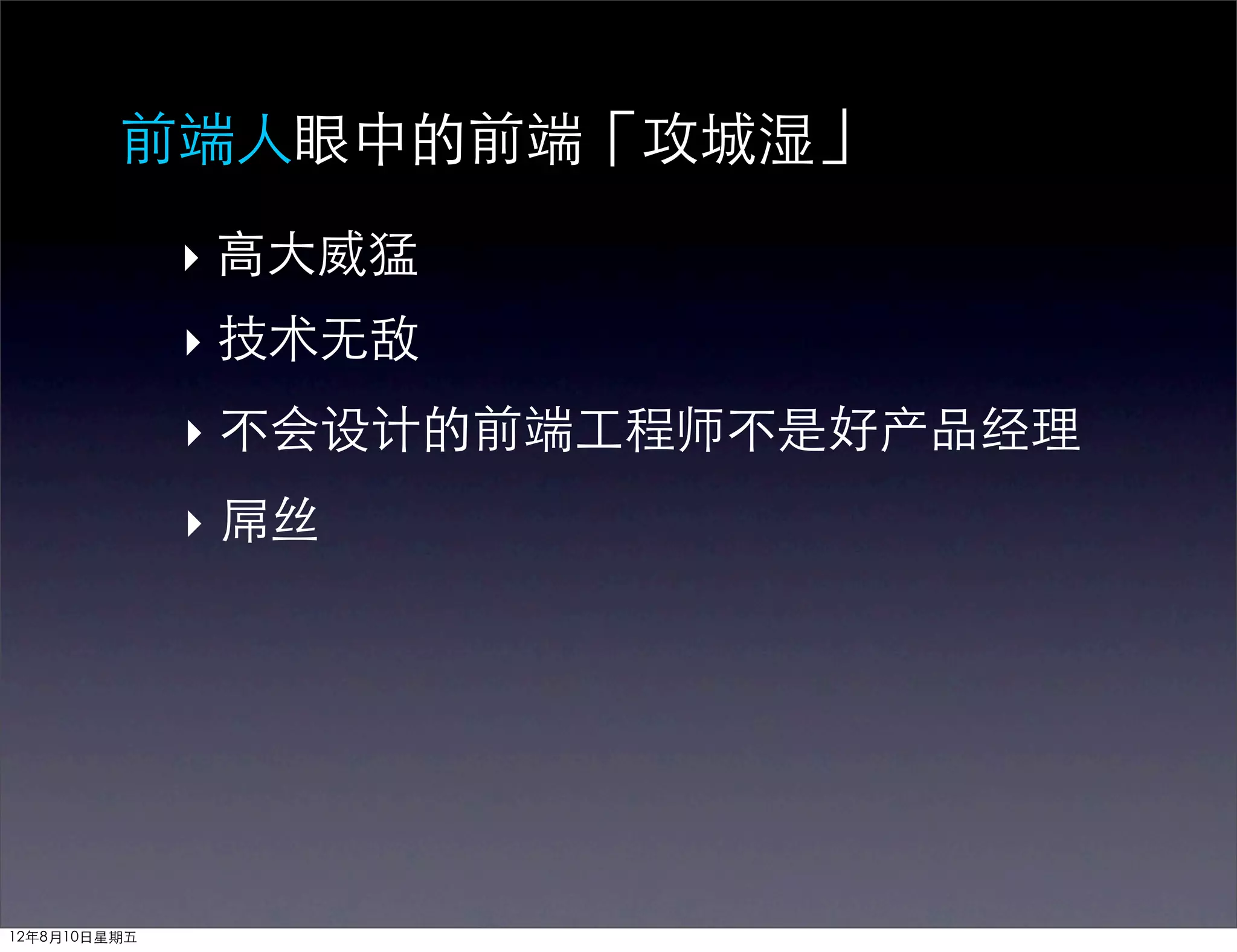 前端人眼中的前端「攻城湿」

‣ 高大威猛

‣ 技术无敌

‣ 不会设计的前端工程师不是好产品经理

‣ 屌丝

12年8月10日星期五